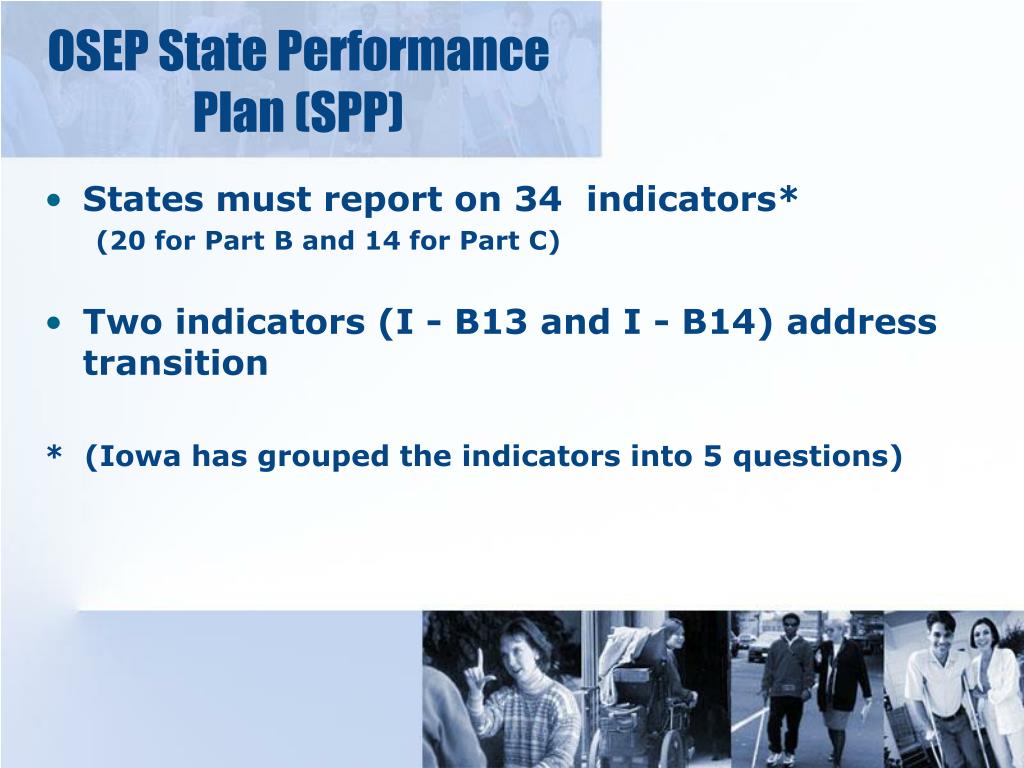 OSEP State Performance Plan (SPP)

• States must report on 34 indicators*
(20 for Part B and 14 for Part C)

• Two indicators (I - B13 and I - B14) address transition

* (Iowa has grouped the indicators into 5 questions)